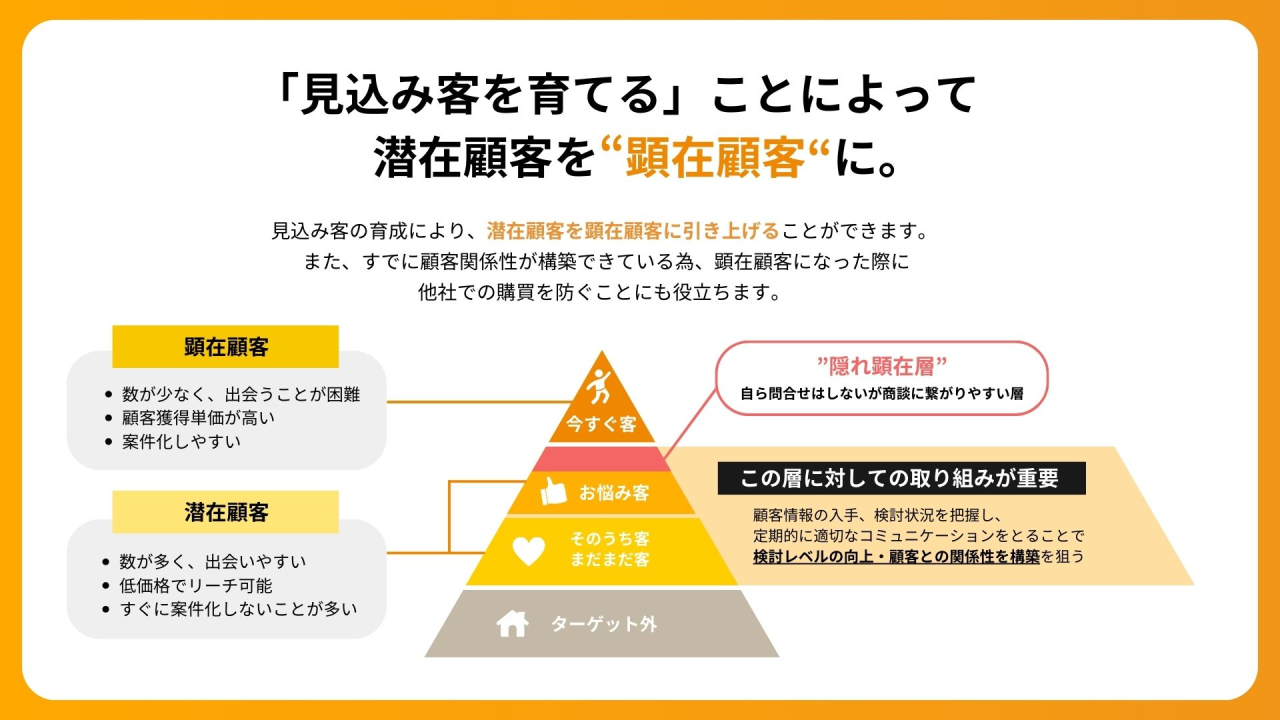 「見込み客を育てる」ことによって
潜在顧客を“顕在顧客“に。

見込み客の育成により、潜在顧客を顕在顧客に引き上げることができます。
また、すでに顧客関係性が構築できている為、顕在顧客になった際に
他社での購買を防ぐことにも役立ちます。

顕在顧客
• 数が少なく、出会うことが困難
• 顧客獲得単価が高い
• 案件化しやすい

潜在顧客
• 数が多く、出会いやすい
• 低価格でリーチ可能
• すぐに案件化しないことが多い

今すぐ客
お悩み客
そのうち客
まだまだ客
ターゲット外

”隠れ顕在層”
自ら問合せはしないが商談に繋がりやすい層

この層に対しての取り組みが重要
顧客情報の入手、検討状況を把握し、
定期的に適切なコミュニケーションをとることで
検討レベルの向上・顧客との関係性を構築を狙う